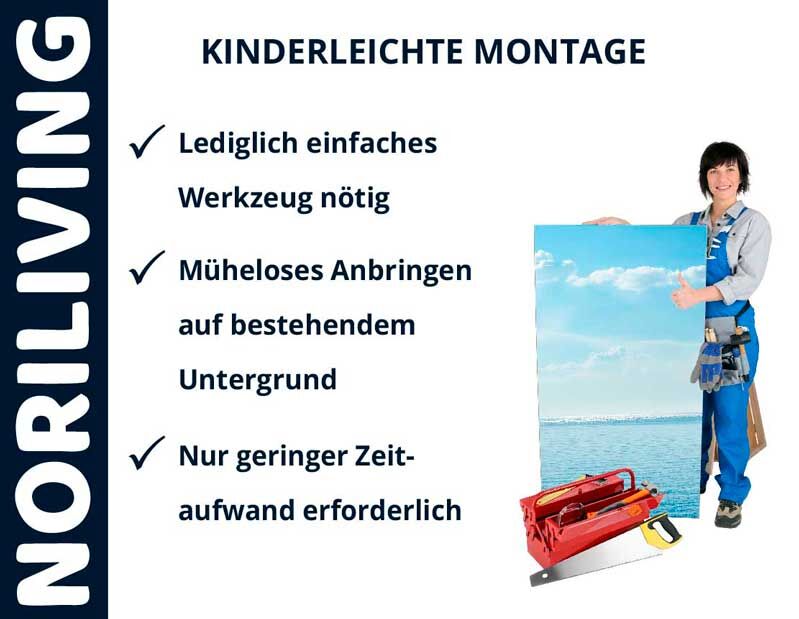 NORILIVING

KINDERLEICHTE MONTAGE

✓ Lediglich einfaches Werkzeug nötig

✓ Müheloses Anbringen auf bestehendem Untergrund

✓ Nur geringer Zeitaufwand erforderlich